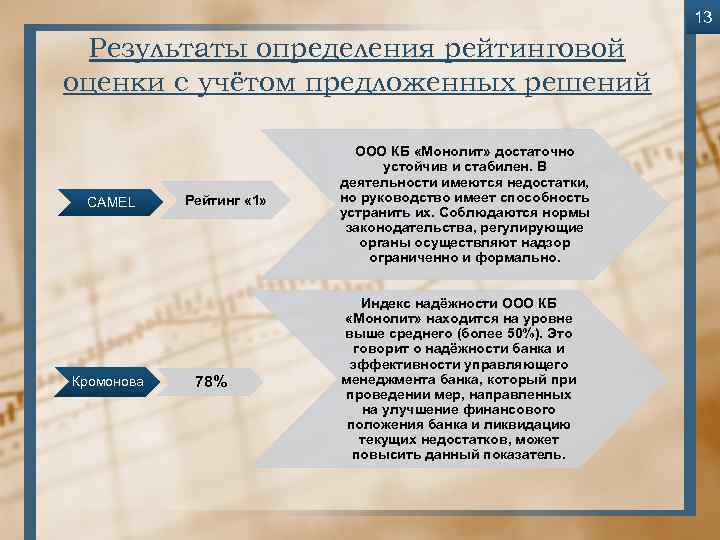 13

Результаты определения рейтинговой оценки с учётом предложенных решений

CAMEL

Рейтинг «1»

ООО КБ «Монолит» достаточно устойчив и стабилен. В деятельности имеются недостатки, но руководство имеет способность устранить их. Соблюдаются нормы законодательства, регулирующие органы осуществляют надзор ограниченно и формально.

Кромонова

78%

Индекс надёжности ООО КБ «Монолит» находится на уровне выше среднего (более 50%). Это говорит о надёжности банка и эффективности управляющего менеджмента банка, который при проведении мер, направленных на улучшение финансового положения банка и ликвидацию текущих недостатков, может повысить данный показатель.